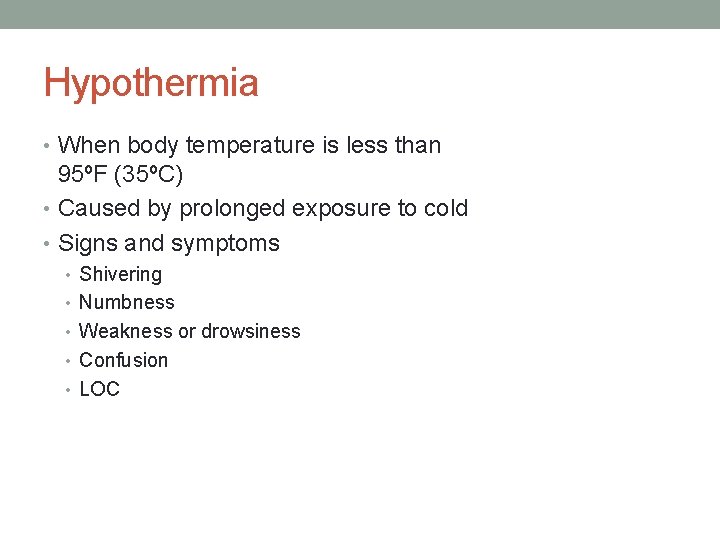 Hypothermia

• When body temperature is less than 95ºF (35ºC)
• Caused by prolonged exposure to cold
• Signs and symptoms
  • Shivering
  • Numbness
  • Weakness or drowsiness
  • Confusion
  • LOC